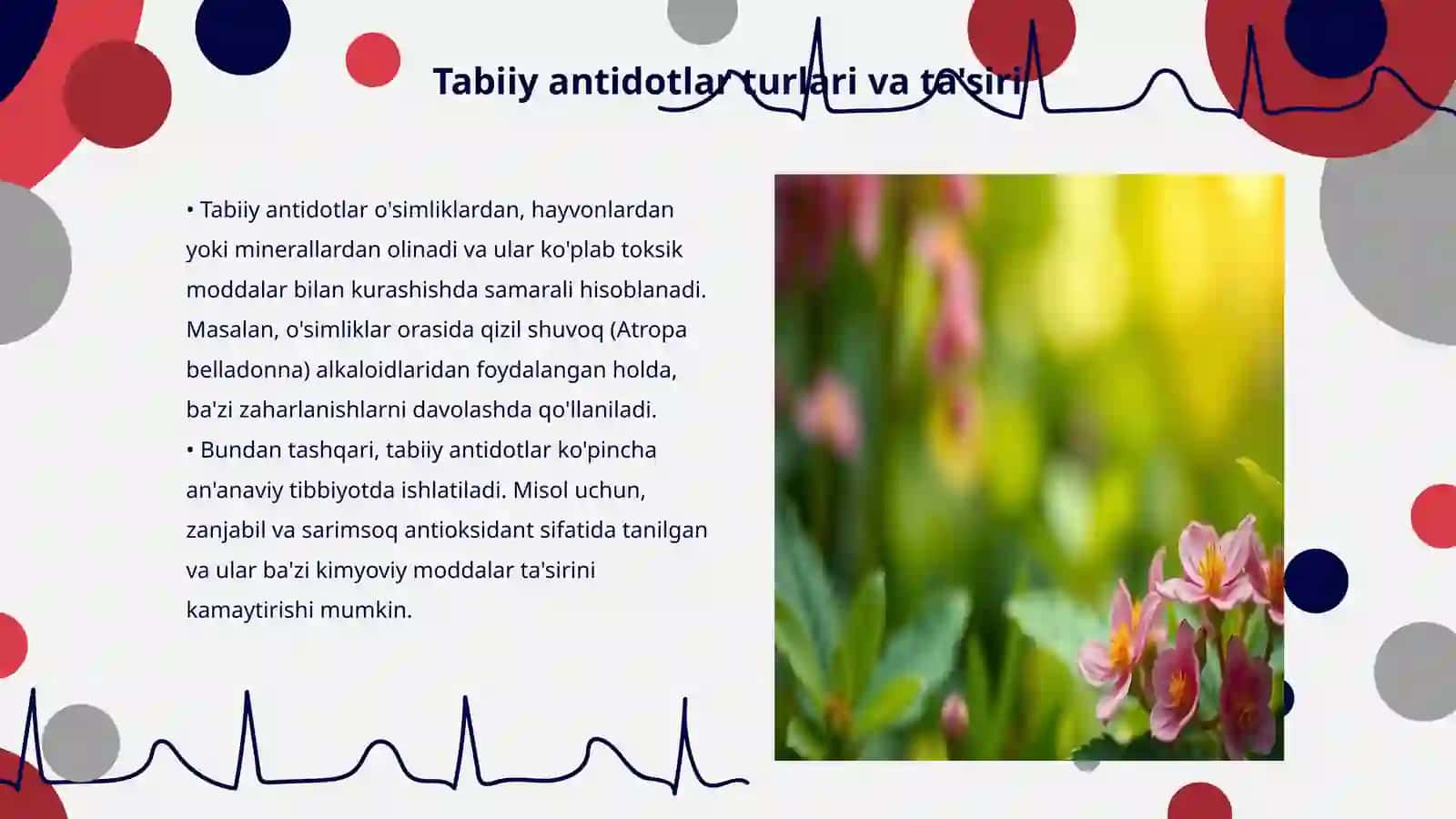 Tabiiy antidotlar turlari va ta'siri

• Tabiiy antidotlar o'simliklardan, hayvonlardan yoki minerallardan olinadi va ular ko'plab toksik moddalar bilan kurashishda samarali hisoblanadi. Masalan, o'simliklar orasida qizil shuvoq (Atropa belladonna) alkaloidlaridan foydalangan holda, ba'zi zaharlanishlarni davolashda qo'llaniladi.
• Bundan tashqari, tabiiy antidotlar ko'pincha an'anaviy tibbiyotda ishlatiladi. Misol uchun, zanjabil va sarimsoq antioksidant sifatida tanilgan va ular ba'zi kimyoviy moddalar ta'sirini kamaytirishi mumkin.